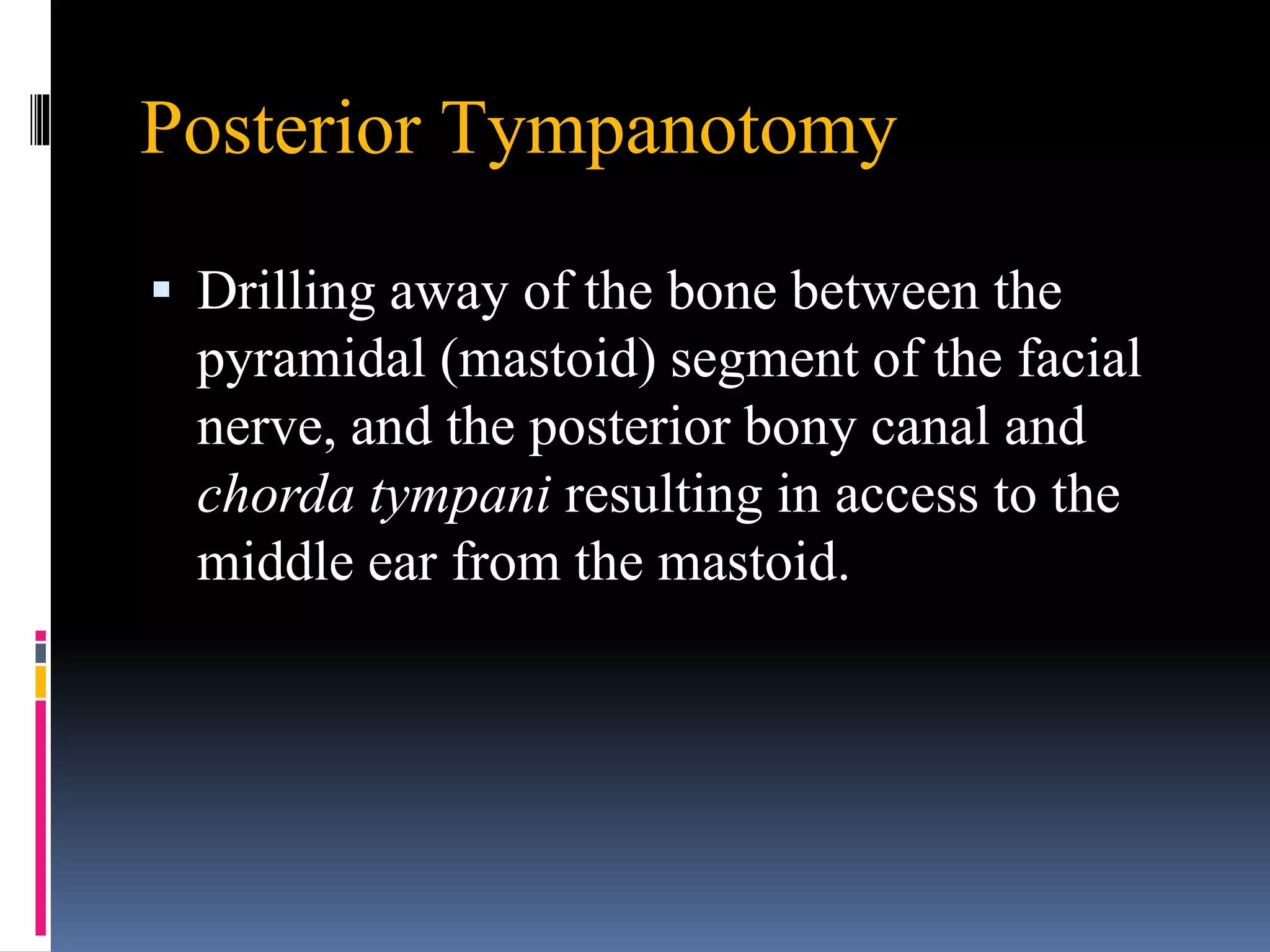 Posterior Tympanotomy

▪ Drilling away of the bone between the pyramidal (mastoid) segment of the facial nerve, and the posterior bony canal and chorda tympani resulting in access to the middle ear from the mastoid.